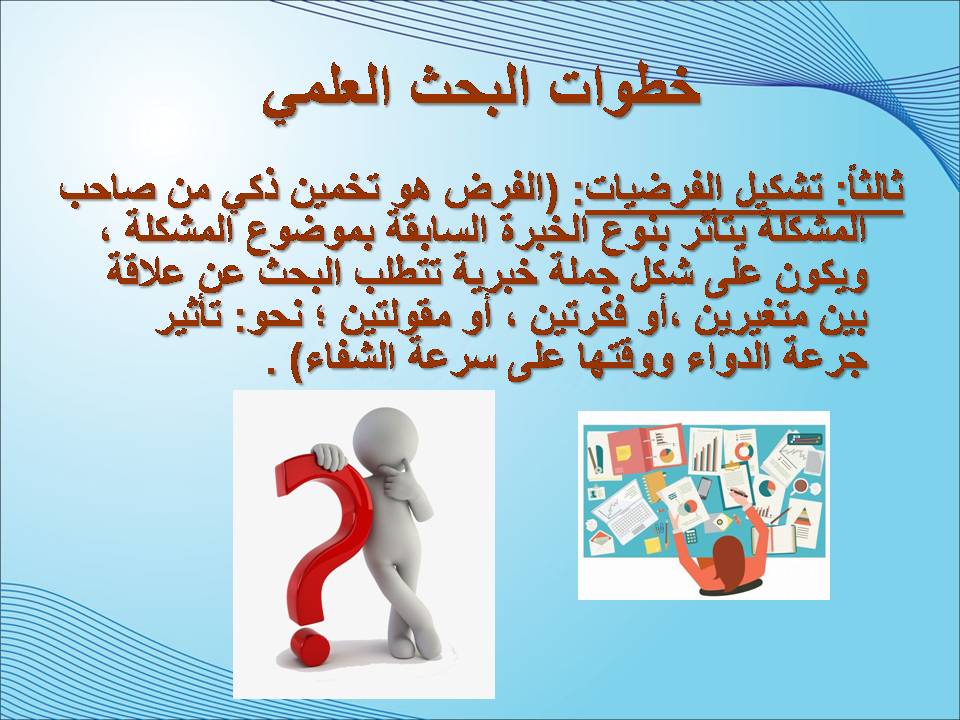 خطوات البحث العلمي

ثالثاً: تشكيل الفرضيات: (الفرض هو تخمين ذكي من صاحب المشكلة يتأثر بنوع الخبرة السابقة بموضوع المشكلة ، ويكون على شكل جملة خبرية تتطلب البحث عن علاقة بين متغيرين ،أو فكرتين ، أو مقولتين ؛ نحو: تأثير جرعة الدواء ووقتها على سرعة الشفاء) .